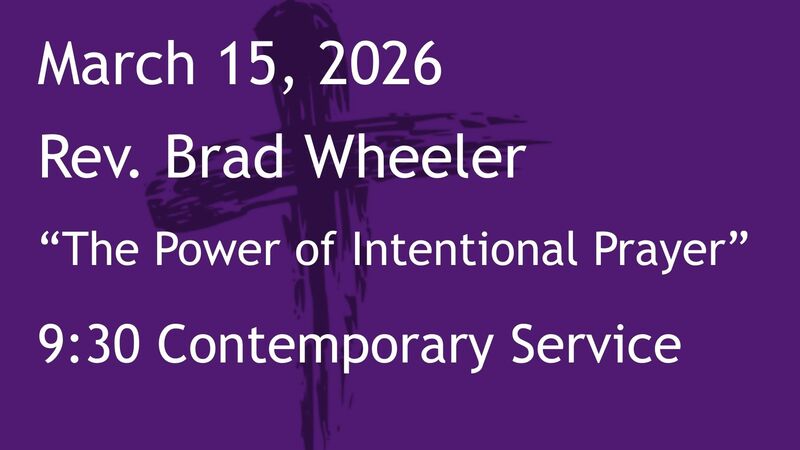 March 15, 2026

Rev. Brad Wheeler

“The Power of Intentional Prayer”

9:30 Contemporary Service